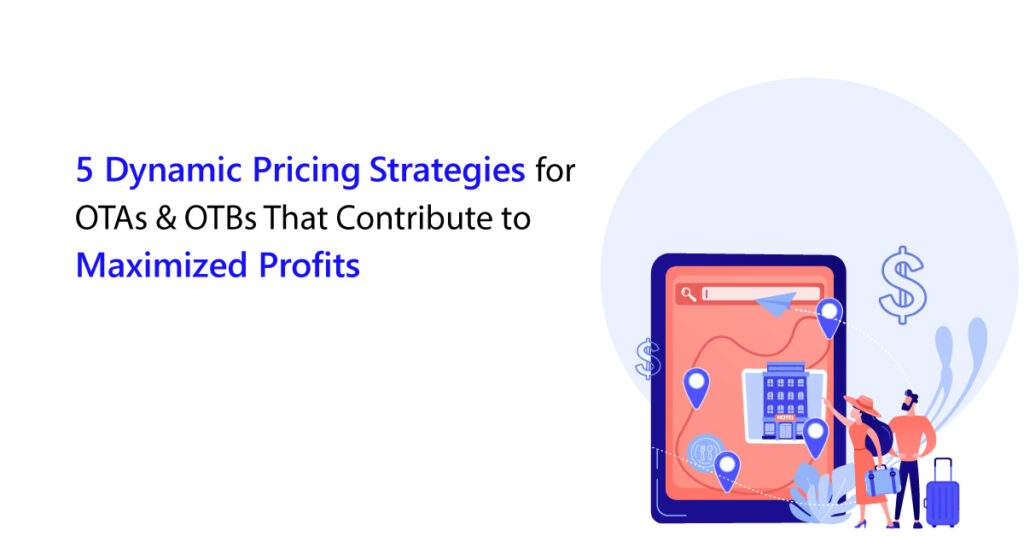 5 Dynamic Pricing Strategies for OTAs & OTBs That Contribute to Maximized Profits

HOTEL